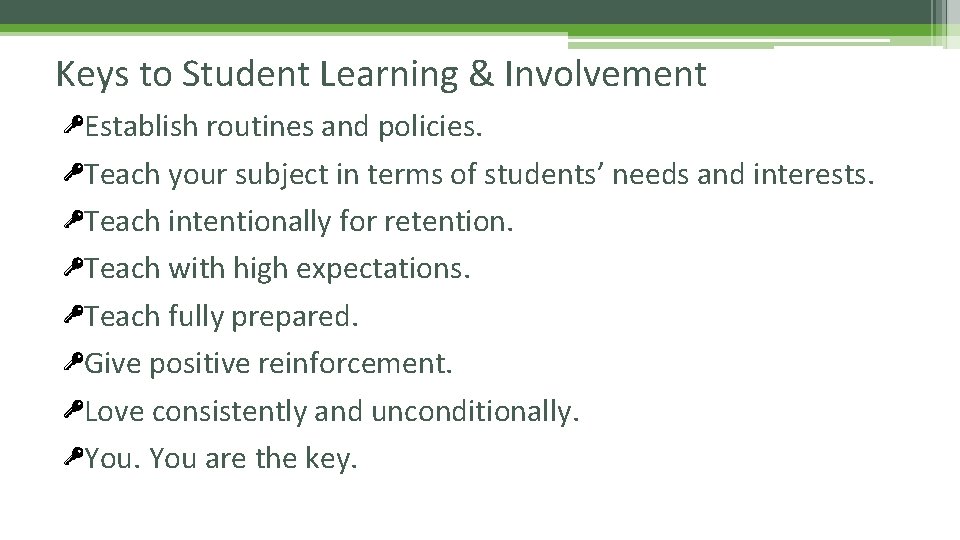 Keys to Student Learning & Involvement

Establish routines and policies.

Teach your subject in terms of students’ needs and interests.

Teach intentionally for retention.

Teach with high expectations.

Teach fully prepared.

Give positive reinforcement.

Love consistently and unconditionally.

You. You are the key.